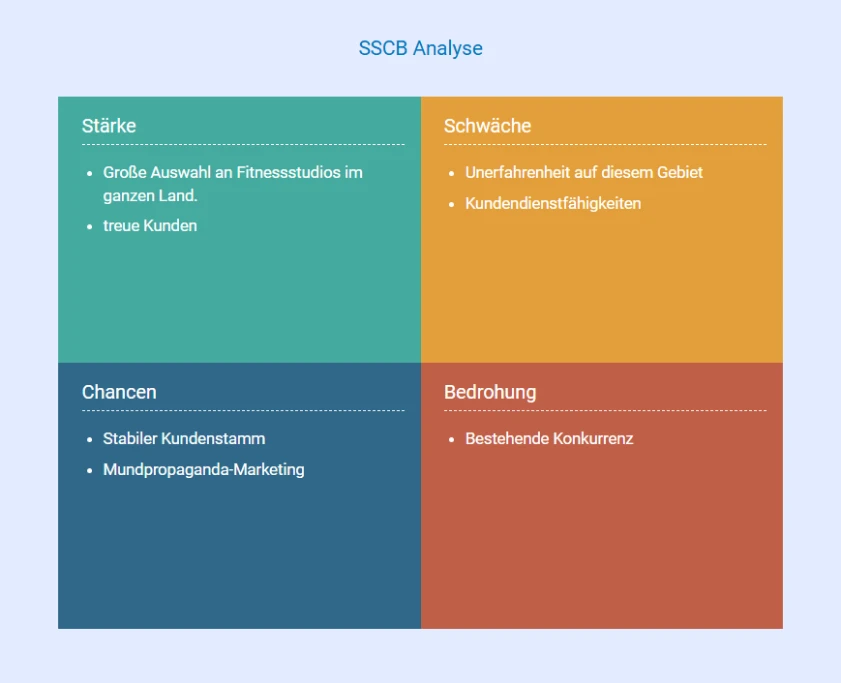 SSCB Analyse

Stärke

- Große Auswahl an Fitnessstudios im ganzen Land.
- treue Kunden

Schwäche

- Unerfahrenheit auf diesem Gebiet
- Kundendienstfähigkeiten

Chancen

- Stabiler Kundenstamm
- Mundpropaganda-Marketing

Bedrohung

- Bestehende Konkurrenz